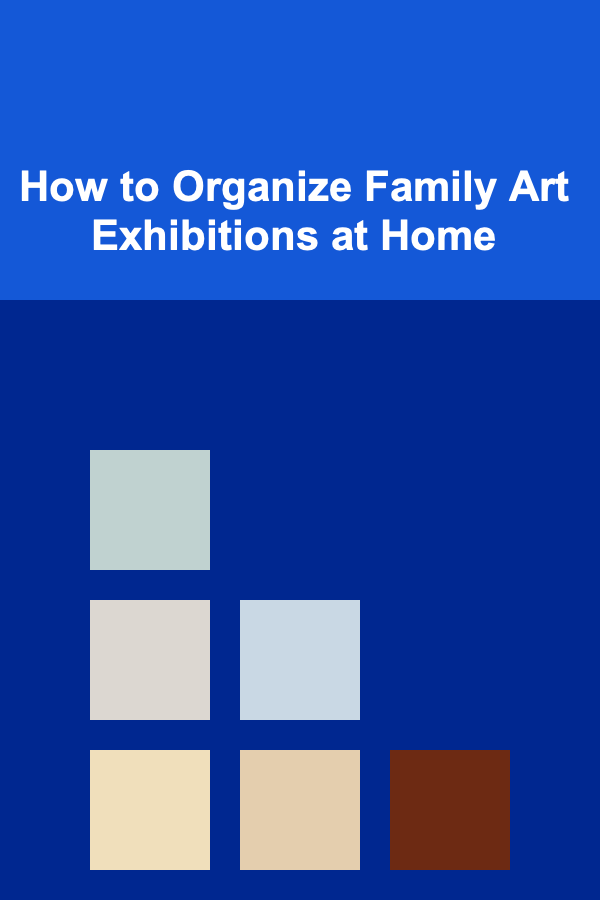 How to Organize Family Art Exhibitions at Home